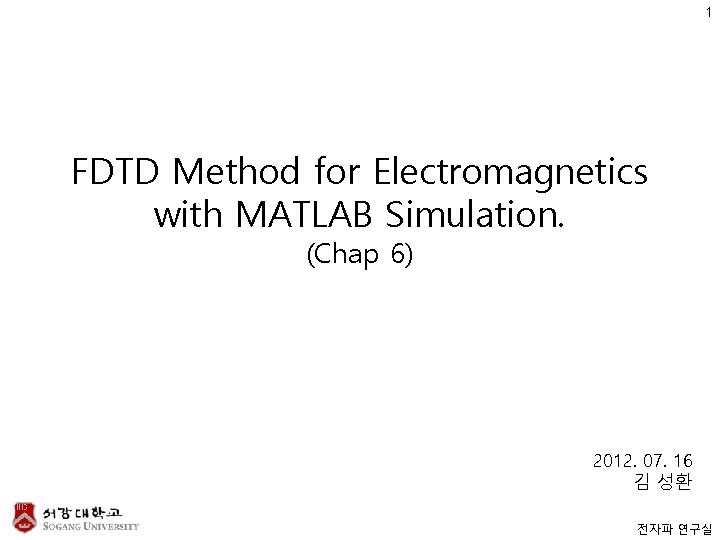 1

FDTD Method for Electromagnetics with MATLAB Simulation.
(Chap 6)

2012. 07. 16
김 성환

서강대학교
SOGANG UNIVERSITY

전자파 연구실